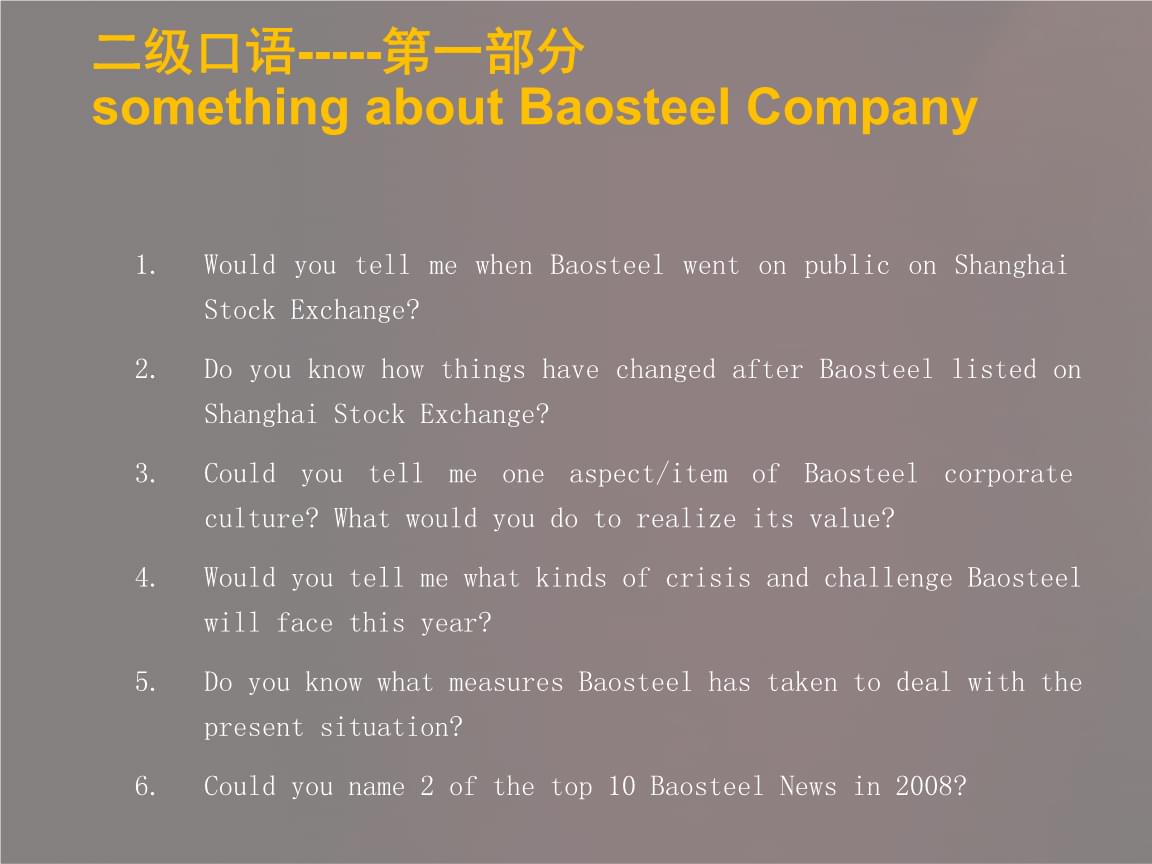 二级口语-----第一部分
something about Baosteel Company

1. Would you tell me when Baosteel went on public on Shanghai Stock Exchange?

2. Do you know how things have changed after Baosteel listed on Shanghai Stock Exchange?

3. Could you tell me one aspect/item of Baosteel corporate culture? What would you do to realize its value?

4. Would you tell me what kinds of crisis and challenge Baosteel will face this year?

5. Do you know what measures Baosteel has taken to deal with the present situation?

6. Could you name 2 of the top 10 Baosteel News in 2008?